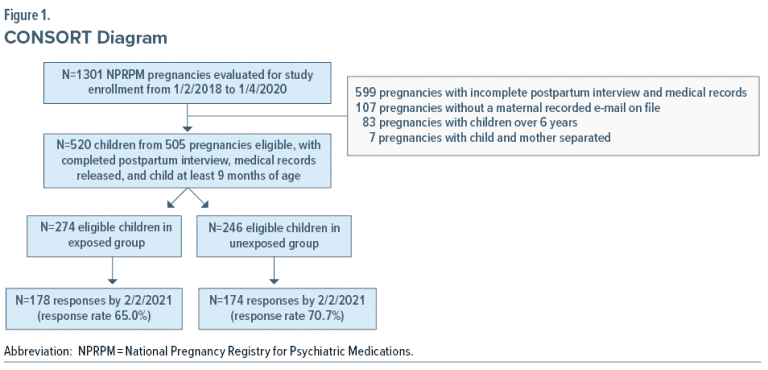 Figure 1.
CONSORT Diagram

N=1301 NPRPM pregnancies evaluated for study enrollment from 1/2/2018 to 1/4/2020

599 pregnancies with incomplete postpartum interview and medical records
107 pregnancies without a maternal recorded e-mail on file
83 pregnancies with children over 6 years
7 pregnancies with child and mother separated

N=520 children from 505 pregnancies eligible, with completed postpartum interview, medical records released, and child at least 9 months of age

N=274 eligible children in exposed group

N=246 eligible children in unexposed group

N=178 responses by 2/2/2021 (response rate 65.0%)

N=174 responses by 2/2/2021 (response rate 70.7%)

Abbreviation: NPRPM = National Pregnancy Registry for Psychiatric Medications.